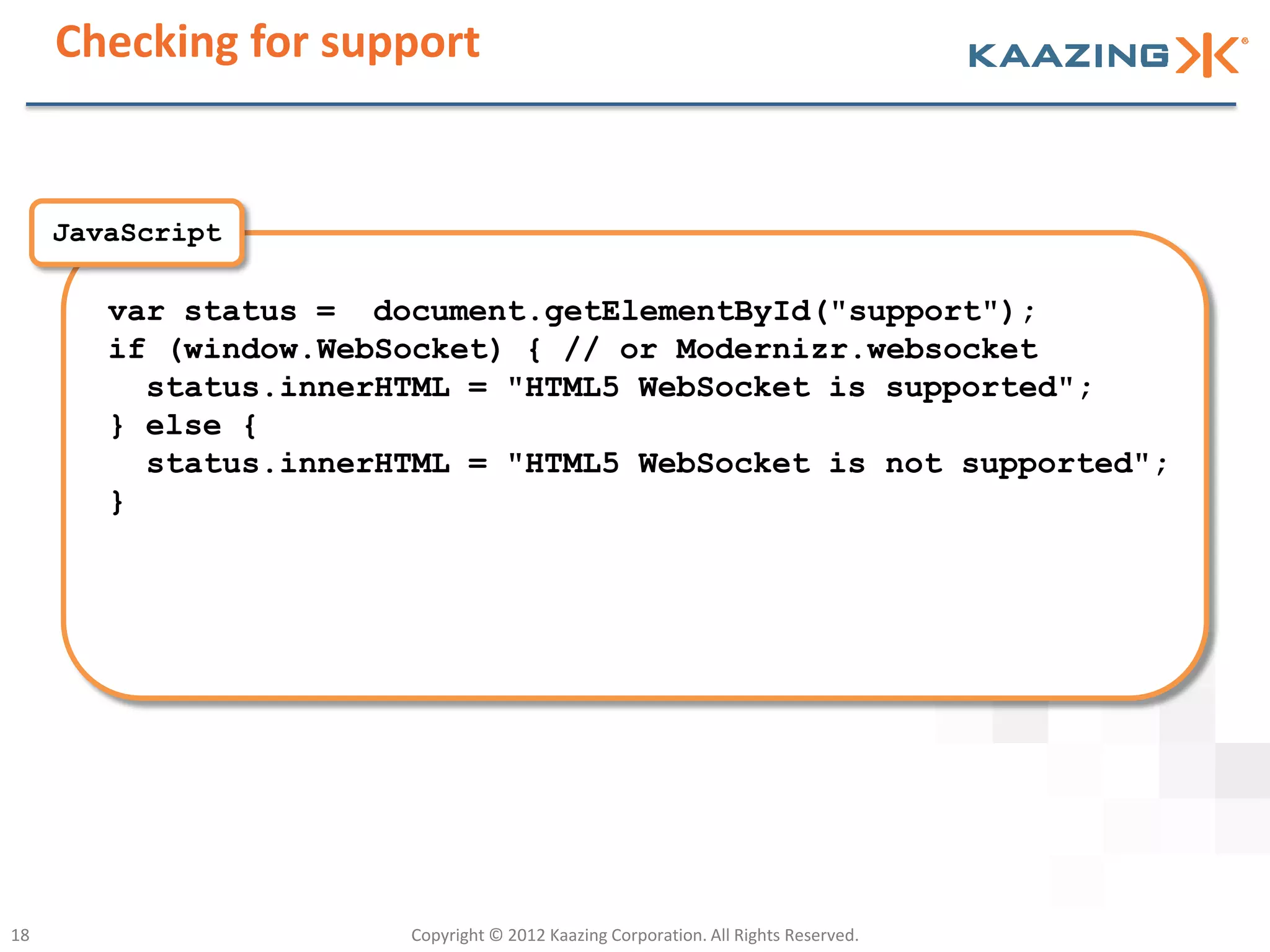 Checking for support

KAAZING

JavaScript

var status = document.getElementById("support");
if (window.WebSocket) { // or Modernizr.websocket
  status.innerHTML = "HTML5 WebSocket is supported";
} else {
  status.innerHTML = "HTML5 WebSocket is not supported";
}

18

Copyright © 2012 Kaazing Corporation. All Rights Reserved.